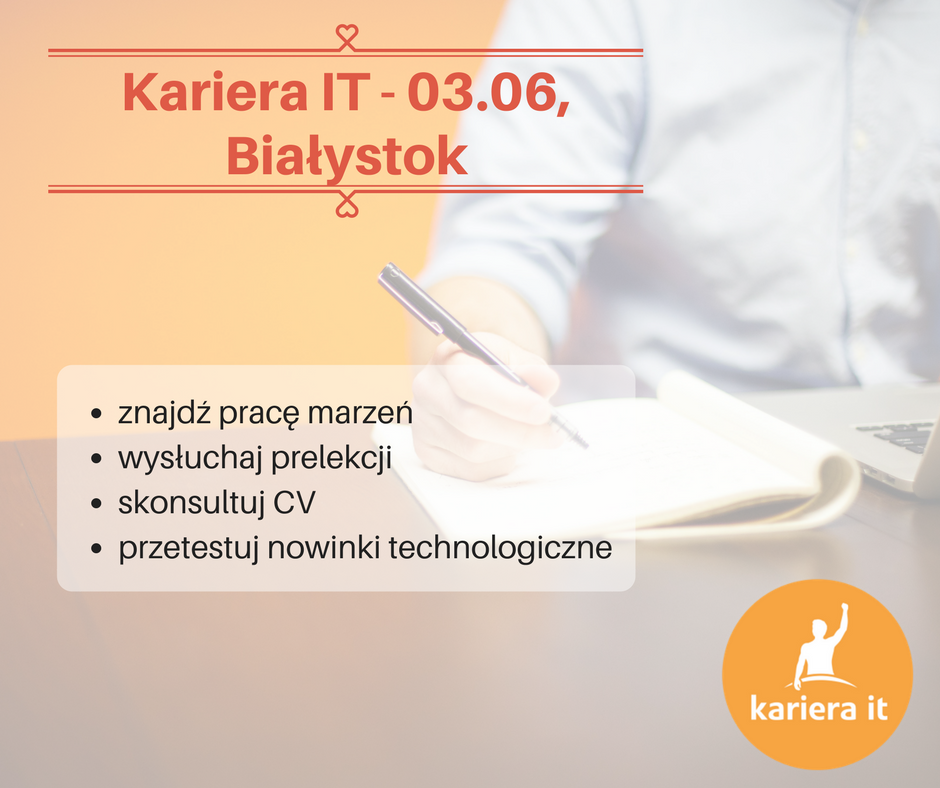 Kariera IT - 03.06, Białystok

- znajdź pracę marzeń
- wysłuchaj prelekcji
- skonsultuj CV
- przetestuj nowinki technologiczne

kariera it